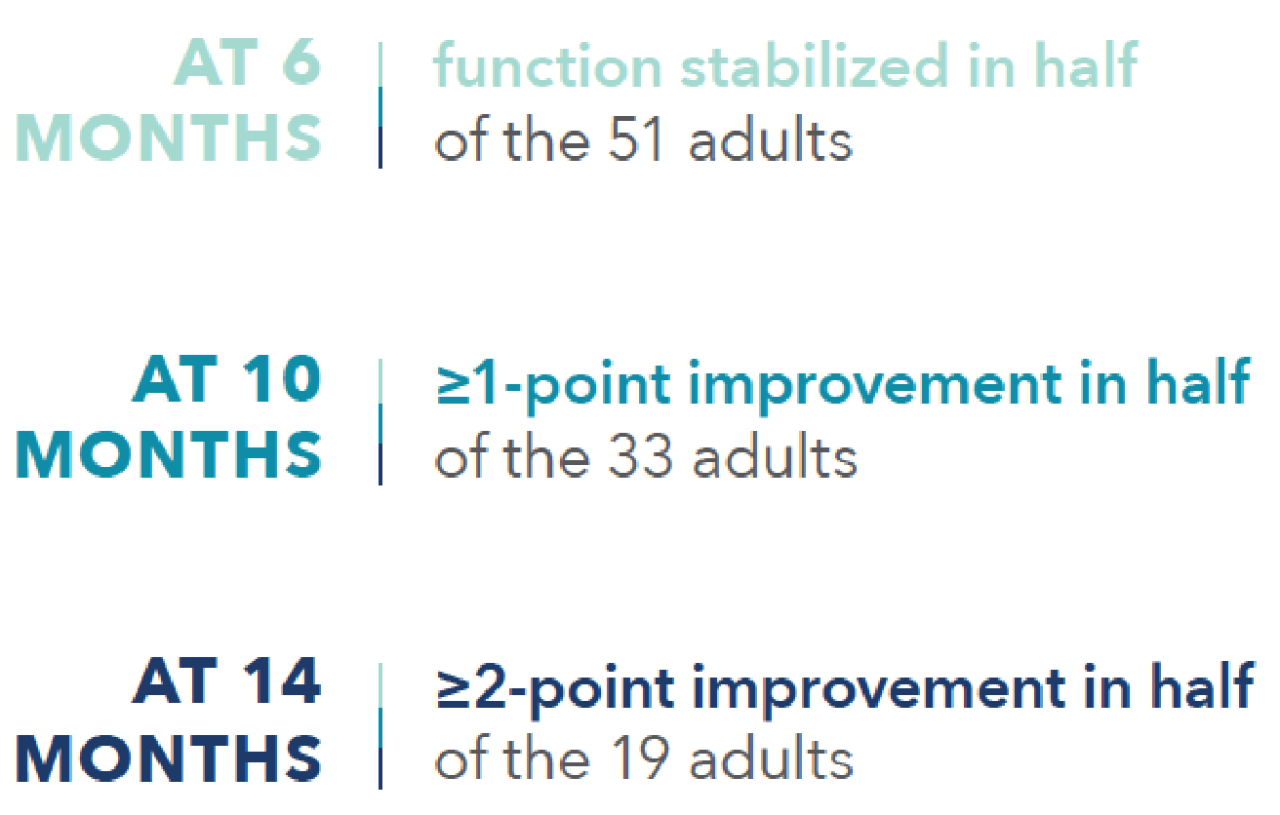 AT 6 MONTHS

function stabilized in half of the 51 adults

AT 10 MONTHS

≥1-point improvement in half of the 33 adults

AT 14 MONTHS

≥2-point improvement in half of the 19 adults